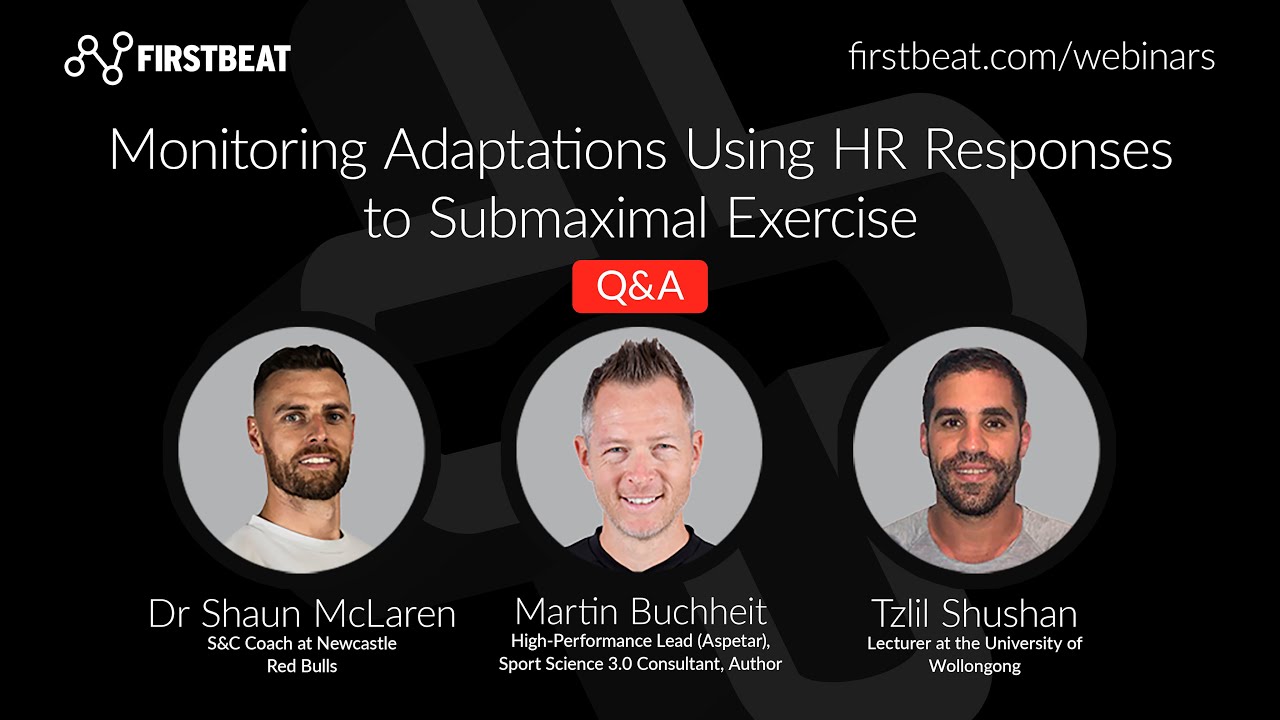 FIRSTBEAT

firstbeat.com/webinars

Monitoring Adaptations Using HR Responses to Submaximal Exercise

Q&A

Dr Shaun McLaren
S&C Coach at Newcastle Red Bulls

Martin Buchheit
High-Performance Lead (Aspetar), Sport Science 3.0 Consultant, Author

Tzlil Shushan
Lecturer at the University of Wollongong